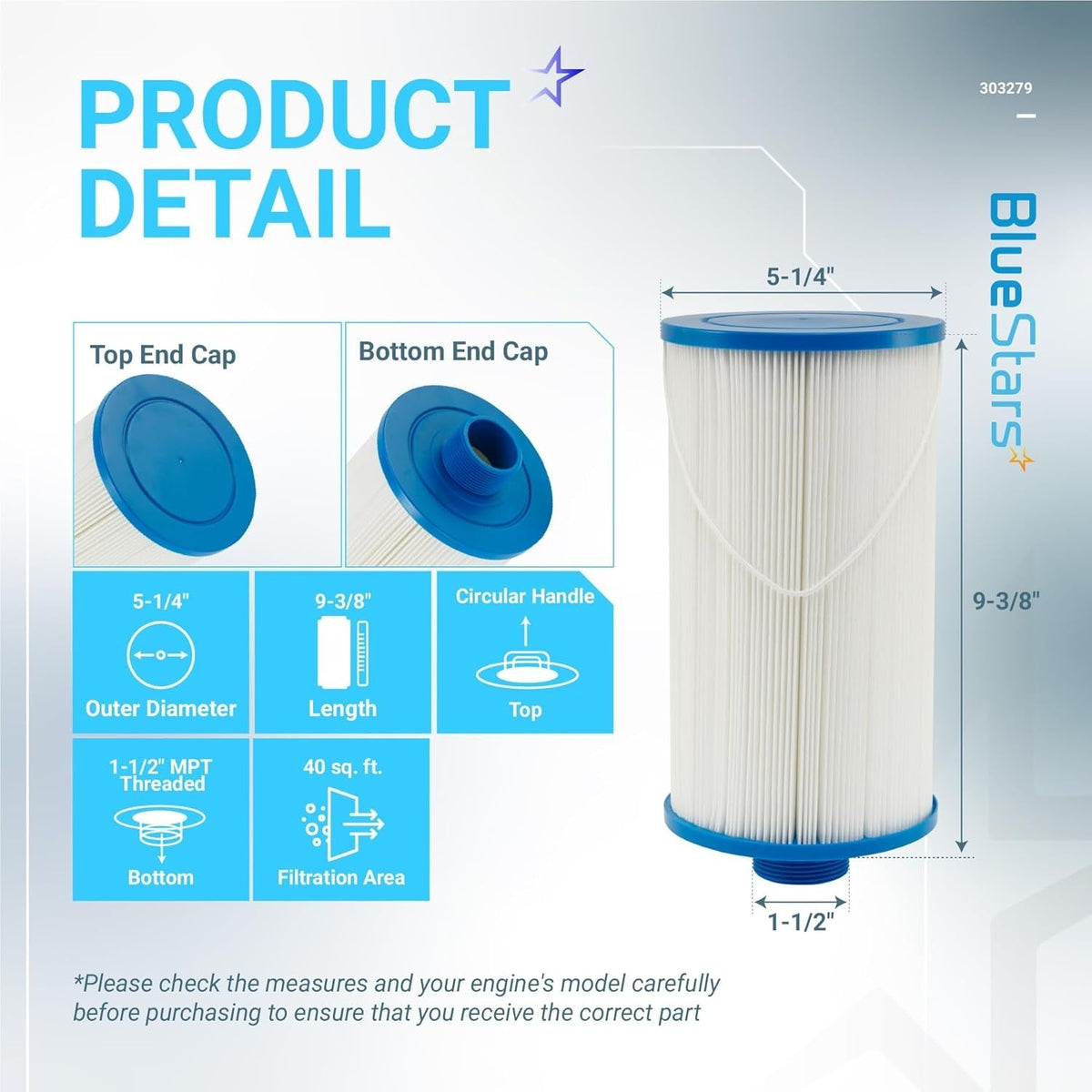 PRODUCT DETAIL

303279

BlueStars

Top End Cap

Bottom End Cap

5-1/4"

Outer Diameter

9-3/8"

Length

Circular Handle

Top

1-1/2" MPT Threaded

Bottom

40 sq. ft.

Filtration Area

5-1/4"

9-3/8"

1-1/2"

*Please check the measures and your engine's model carefully before purchasing to ensure that you receive the correct part